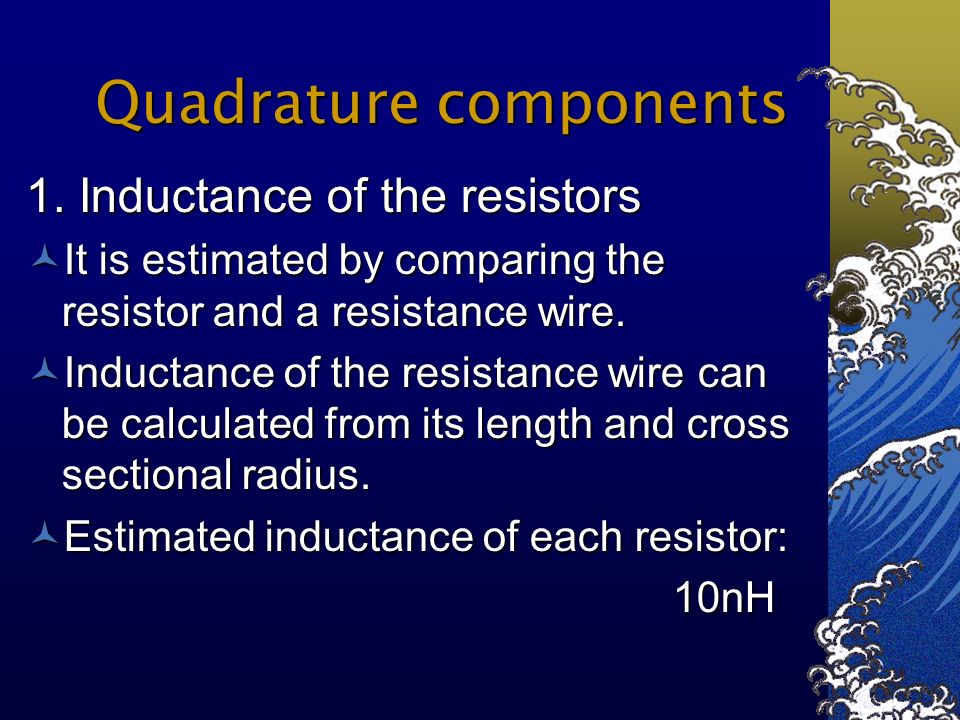 Quadrature components

1. Inductance of the resistors

It is estimated by comparing the resistor and a resistance wire.

Inductance of the resistance wire can be calculated from its length and cross sectional radius.

Estimated inductance of each resistor:

10nH